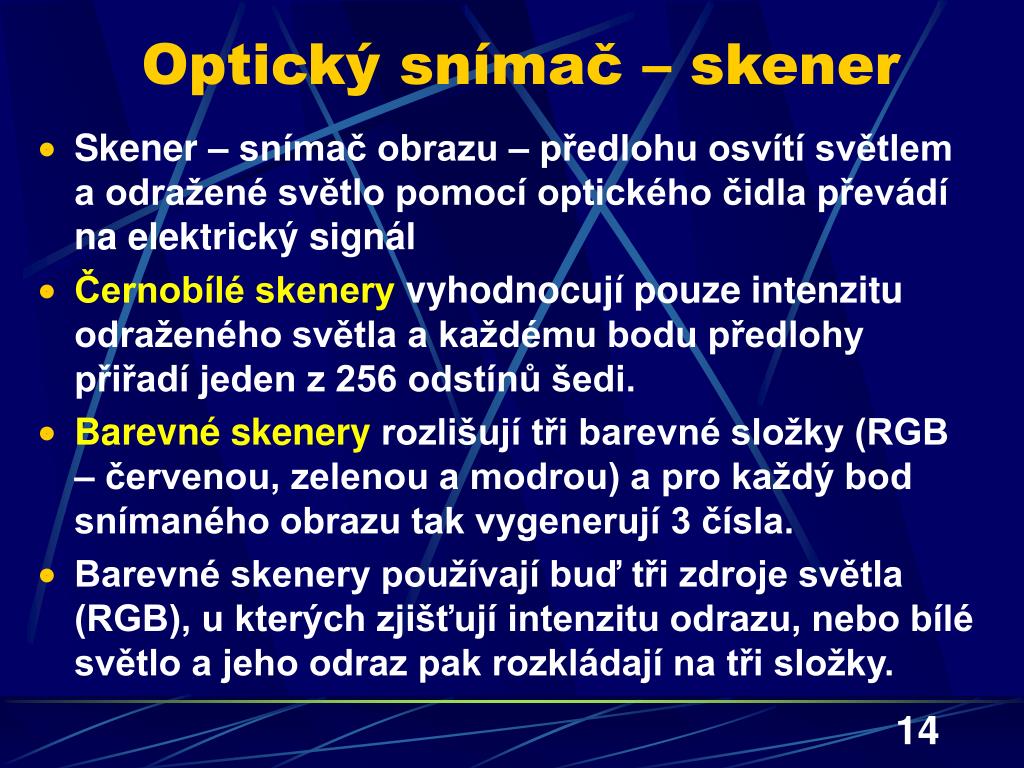 Optický snímač – skener

• Skener – snímač obrazu – předlohu osvítí světlem a odražené světlo pomocí optického čidla převádí na elektrický signál

• Černobílé skenery vyhodnocují pouze intenzitu odraženého světla a každému bodu předlohy přiřadí jeden z 256 odstínů šedi.

• Barevné skenery rozlišují tři barevné složky (RGB – červenou, zelenou a modrou) a pro každý bod snímaného obrazu tak vygenerují 3 čísla.

• Barevné skenery používají buď tři zdroje světla (RGB), u kterých zjišťují intenzitu odrazu, nebo bílé světlo a jeho odraz pak rozkládají na tři složky.

14